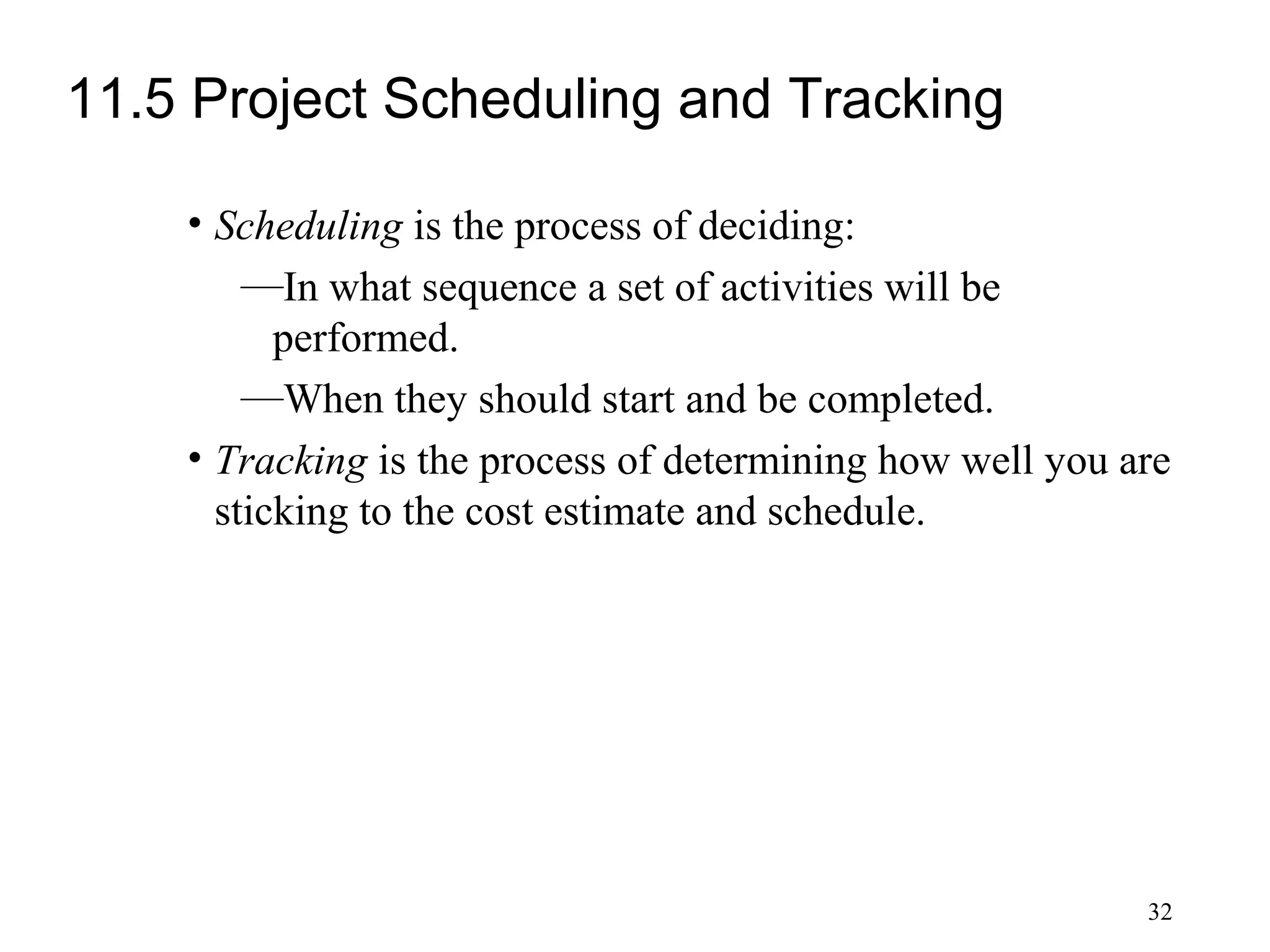 11.5 Project Scheduling and Tracking

• Scheduling is the process of deciding:

—In what sequence a set of activities will be performed.

—When they should start and be completed.

• Tracking is the process of determining how well you are sticking to the cost estimate and schedule.

32